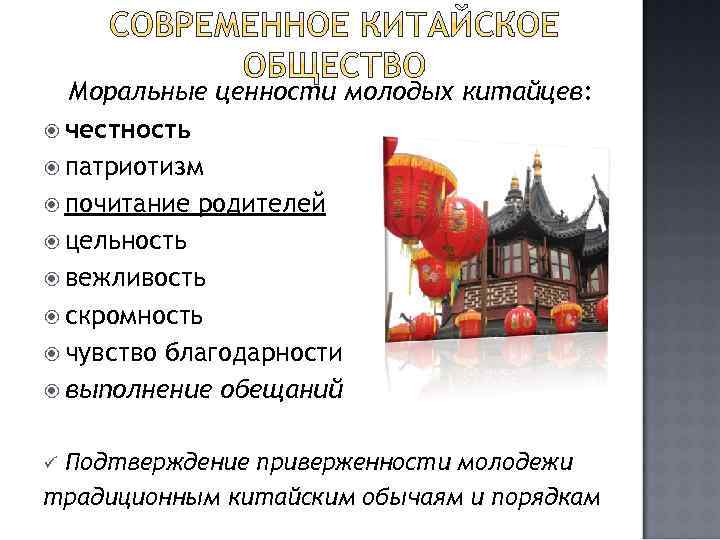 СОВРЕМЕННОЕ КИТАЙСКОЕ ОБЩЕСТВО

Моральные ценности молодых китайцев:

честность
патриотизм
почитание родителей
цельность
вежливость
скромность
чувство благодарности
выполнение обещаний

✓ Подтверждение приверженности молодежи традиционным китайским обычаям и порядкам